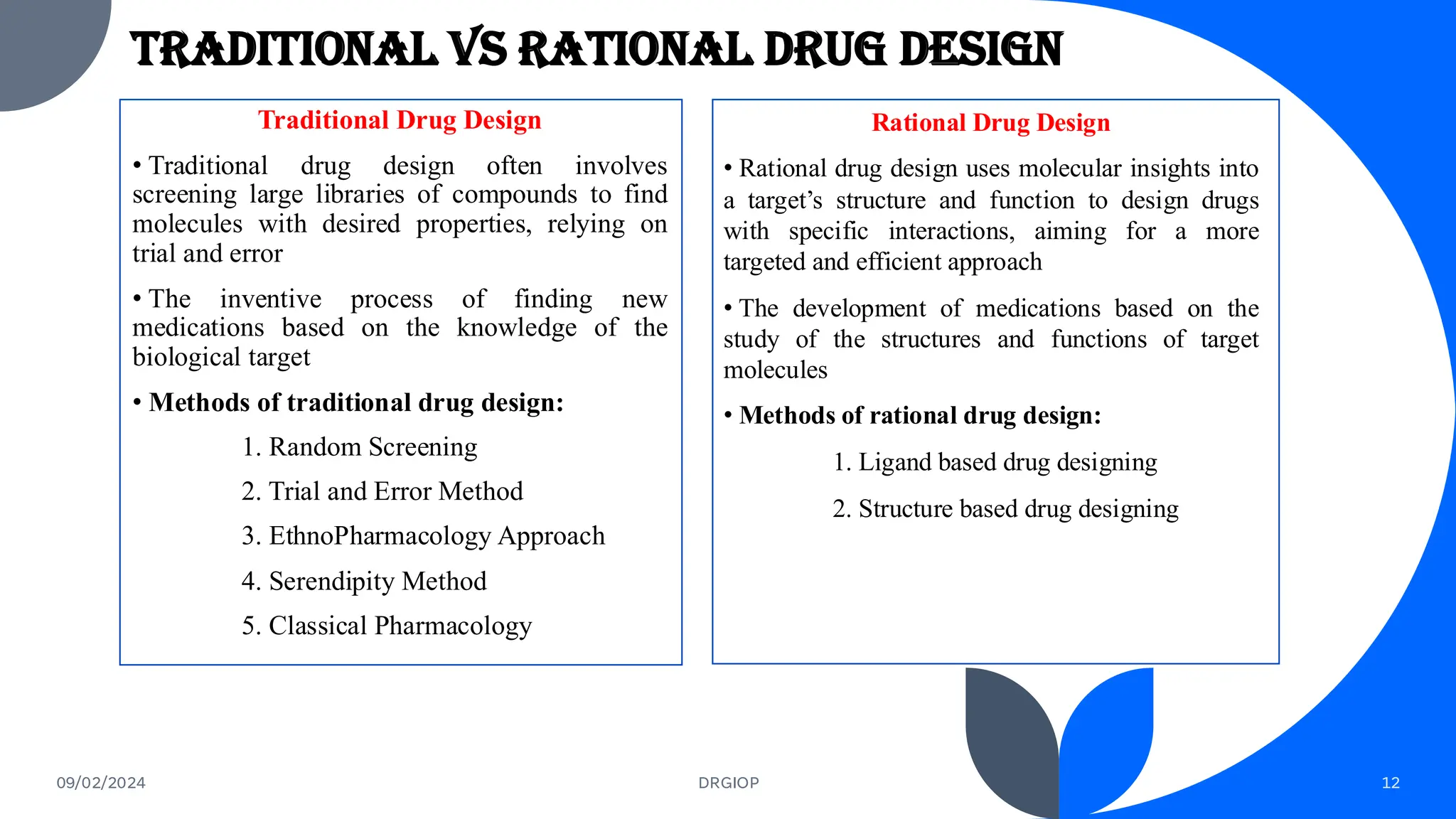 TRADITIONAL VS RATIONAL DRUG DESIGN

Traditional Drug Design

• Traditional drug design often involves screening large libraries of compounds to find molecules with desired properties, relying on trial and error

• The inventive process of finding new medications based on the knowledge of the biological target

• Methods of traditional drug design:

1. Random Screening
2. Trial and Error Method
3. EthnoPharmacology Approach
4. Serendipity Method
5. Classical Pharmacology

Rational Drug Design

• Rational drug design uses molecular insights into a target's structure and function to design drugs with specific interactions, aiming for a more targeted and efficient approach

• The development of medications based on the study of the structures and functions of target molecules

• Methods of rational drug design:

1. Ligand based drug designing
2. Structure based drug designing

09/02/2024

DRGIOP

12